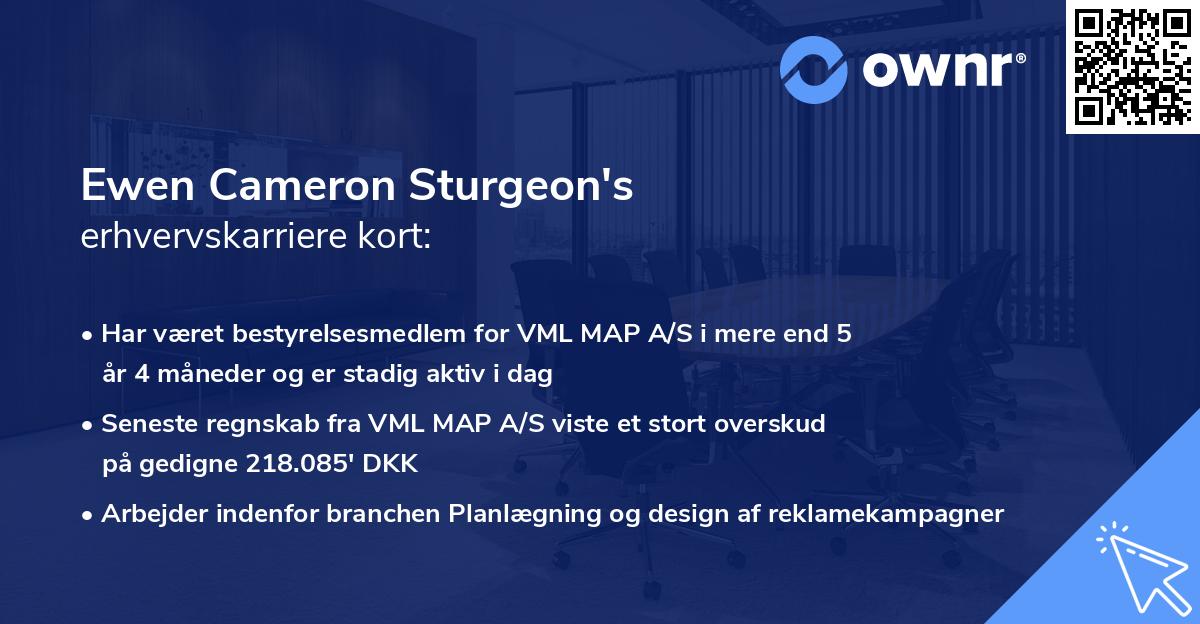 ownr®

Ewen Cameron Sturgeon's erhvervskarriere kort:

• Har været bestyrelsesmedlem for VML MAP A/S i mere end 5 år 4 måneder og er stadig aktiv i dag

• Seneste regnskab fra VML MAP A/S viste et stort overskud på gedigne 218.085' DKK

• Arbejder indenfor branchen Planlægning og design af reklamekampagner